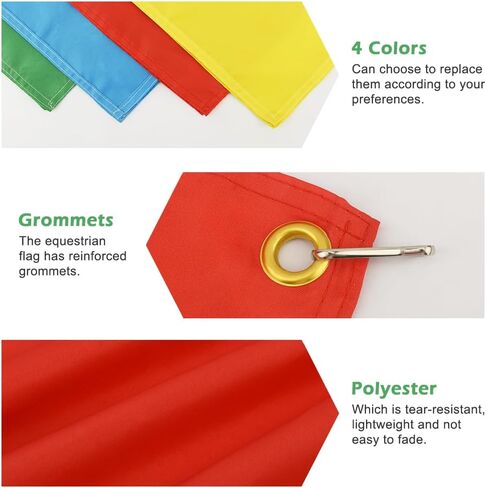 4 Colors
Can choose to replace them according to your preferences.

Grommets
The equestrian flag has reinforced grommets.

Polyester
Which is tear-resistant, lightweight and not easy to fade.